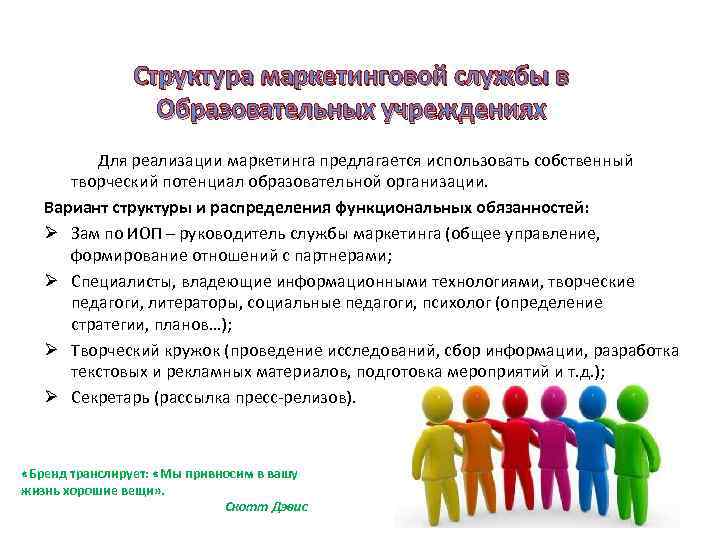 Структура маркетинговой службы в Образовательных учреждениях

Для реализации маркетинга предлагается использовать собственный творческий потенциал образовательной организации.

Вариант структуры и распределения функциональных обязанностей:

➢ Зам по ИОП – руководитель службы маркетинга (общее управление, формирование отношений с партнерами;

➢ Специалисты, владеющие информационными технологиями, творческие педагоги, литераторы, социальные педагоги, психолог (определение стратегии, планов…);

➢ Творческий кружок (проведение исследований, сбор информации, разработка текстовых и рекламных материалов, подготовка мероприятий и т.д.);

➢ Секретарь (рассылка пресс-релизов).

«Бренд транслирует: «Мы привносим в вашу жизнь хорошие вещи».

Скотт Дэвис